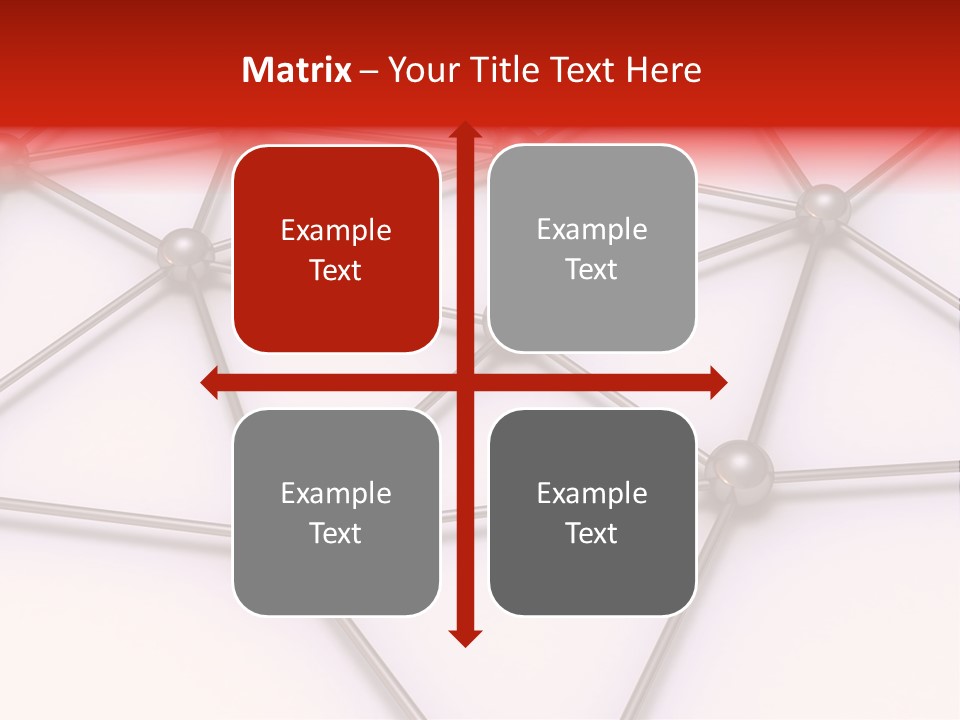 Matrix – Your Title Text Here

Example Text

Example Text

Example Text

Example Text